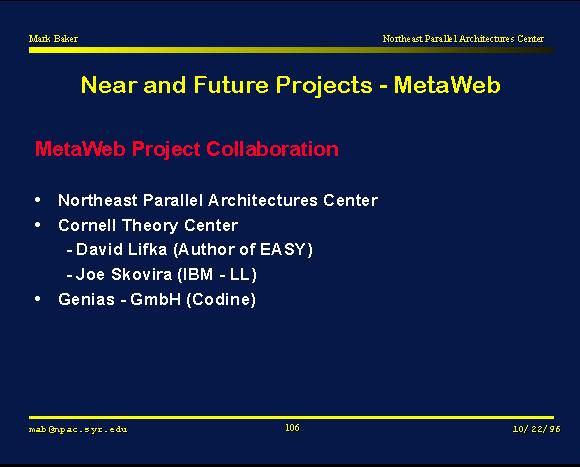 Mark Baker

Northeast Parallel Architectures Center

Near and Future Projects - MetaWeb

MetaWeb Project Collaboration

• Northeast Parallel Architectures Center
• Cornell Theory Center
- David Lifka (Author of EASY)
- Joe Skovira (IBM - LL)
• Genias - GmbH (Codine)

mab@npac.syr.edu

106

10/22/96